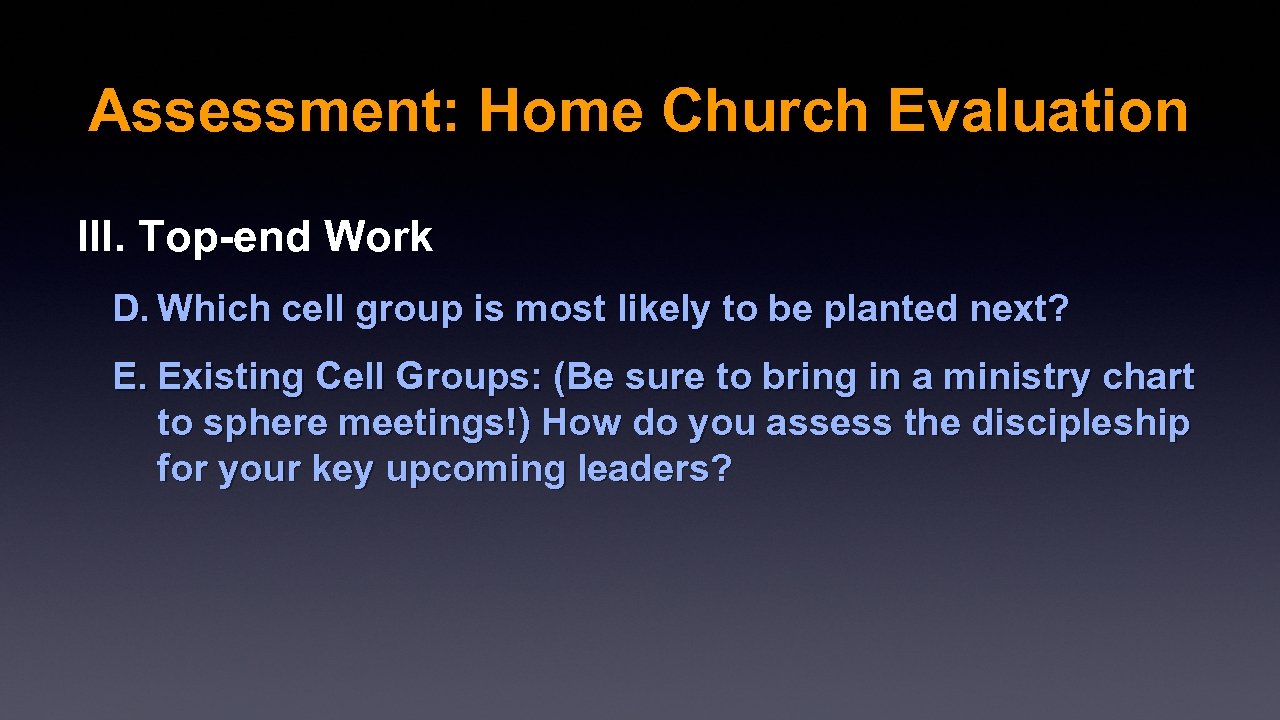 Assessment: Home Church Evaluation

III. Top-end Work

D. Which cell group is most likely to be planted next?

E. Existing Cell Groups: (Be sure to bring in a ministry chart to sphere meetings!) How do you assess the discipleship for your key upcoming leaders?